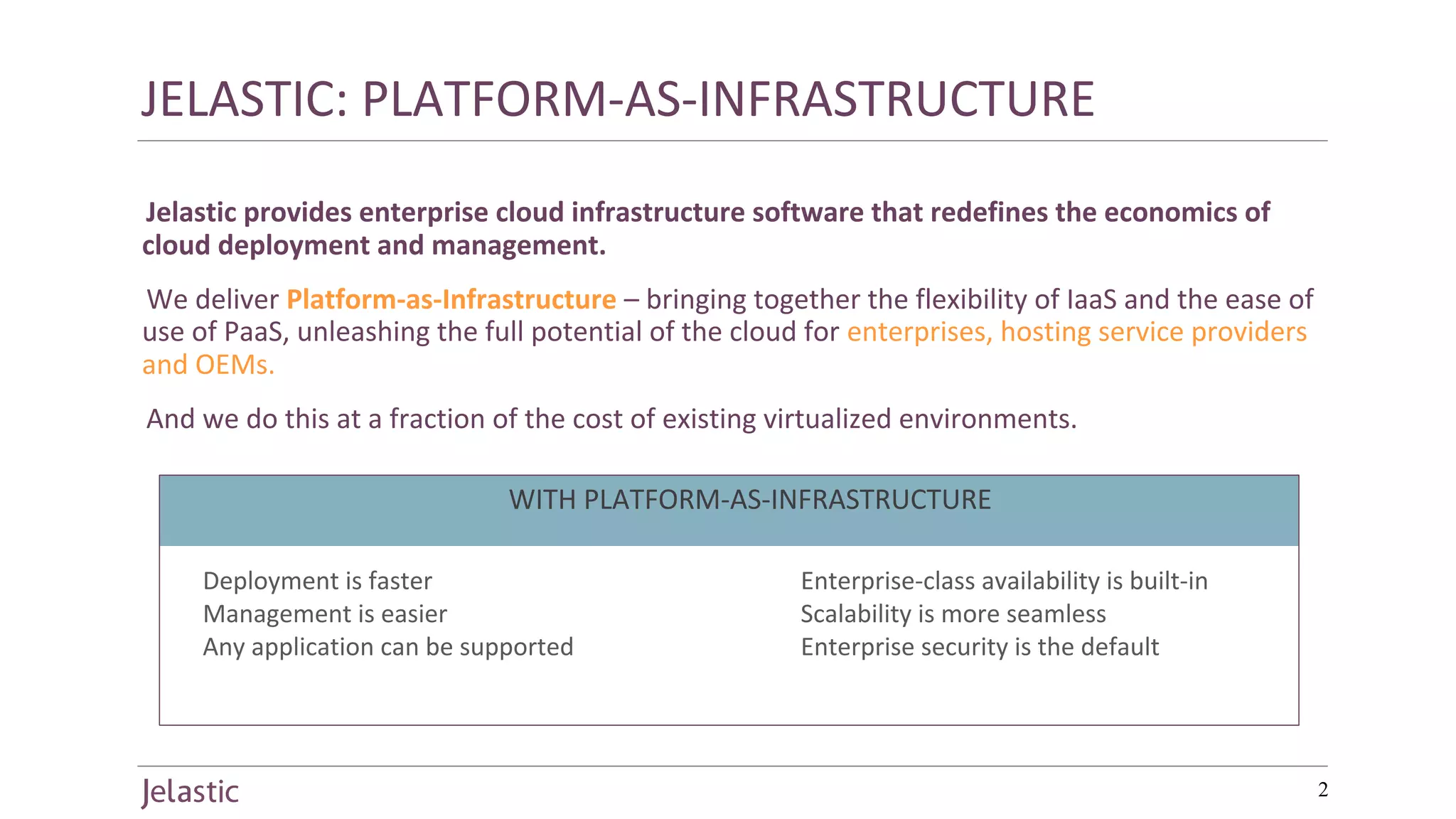 JELASTIC: PLATFORM-AS-INFRASTRUCTURE

Jelastic provides enterprise cloud infrastructure software that redefines the economics of cloud deployment and management.

We deliver Platform-as-Infrastructure – bringing together the flexibility of IaaS and the ease of use of PaaS, unleashing the full potential of the cloud for enterprises, hosting service providers and OEMs.

And we do this at a fraction of the cost of existing virtualized environments.

WITH PLATFORM-AS-INFRASTRUCTURE

Deployment is faster
Management is easier
Any application can be supported

Enterprise-class availability is built-in
Scalability is more seamless
Enterprise security is the default

Jelastic

2